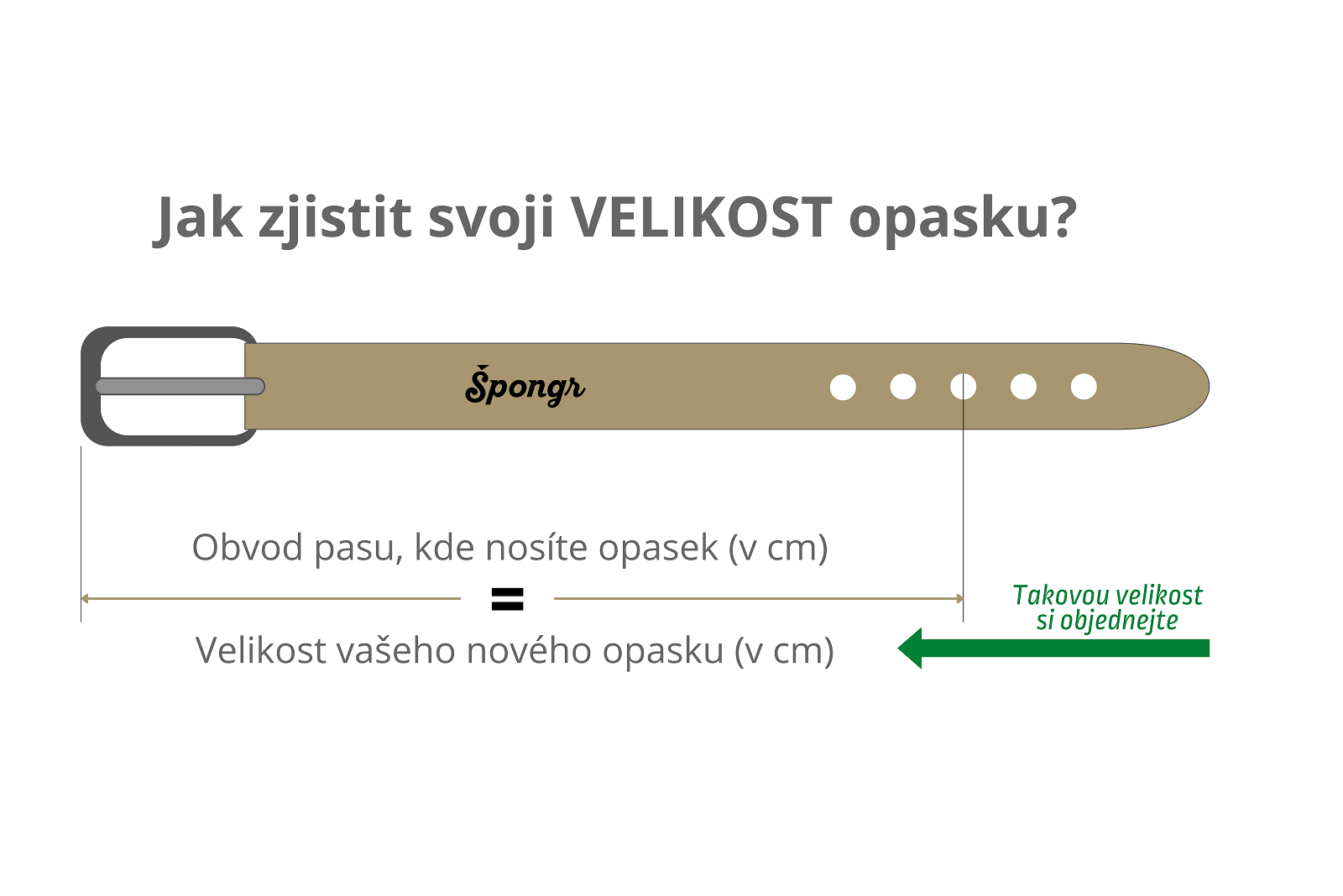 Jak zjistit svoji VELIKOST opasku?

Špongr

Obvod pasu, kde nosíte opasek (v cm)

=

Velikost vašeho nového opasku (v cm)

Takovou velikost si objednejte